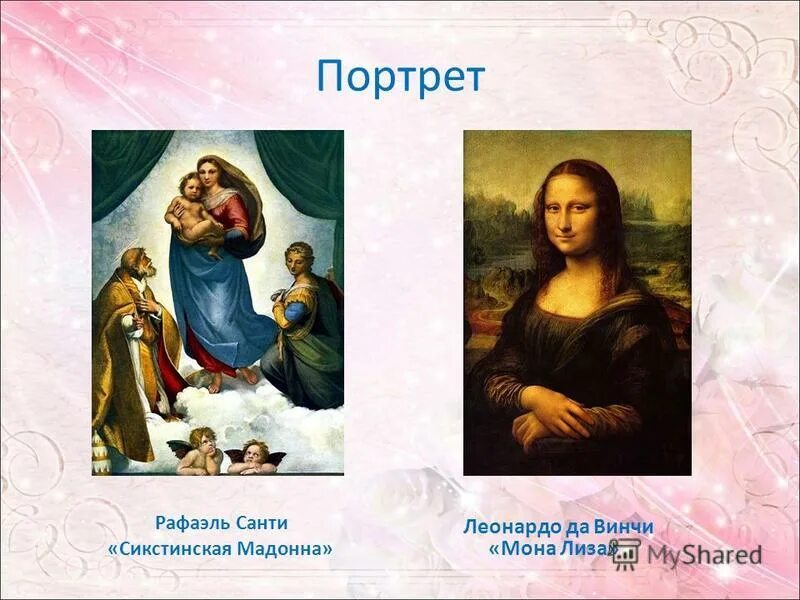 Портрет

Рафаэль Санти
«Сикстинская Мадонна»

Леонардо да Винчи
«Мона Лиза»

MyShared